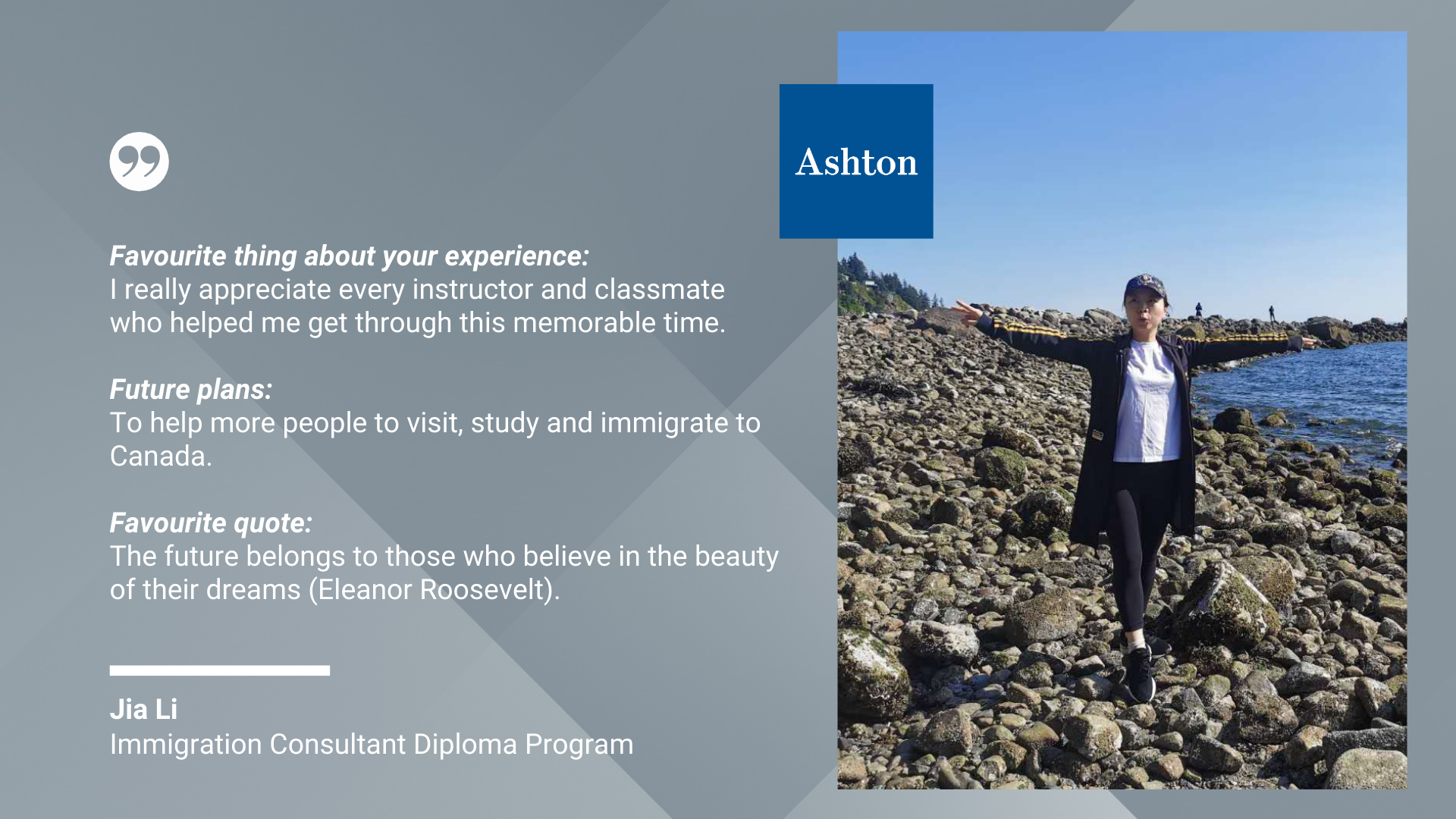 Ashton

Favourite thing about your experience:
I really appreciate every instructor and classmate who helped me get through this memorable time.

Future plans:
To help more people to visit, study and immigrate to Canada.

Favourite quote:
The future belongs to those who believe in the beauty of their dreams (Eleanor Roosevelt).

Jia Li
Immigration Consultant Diploma Program